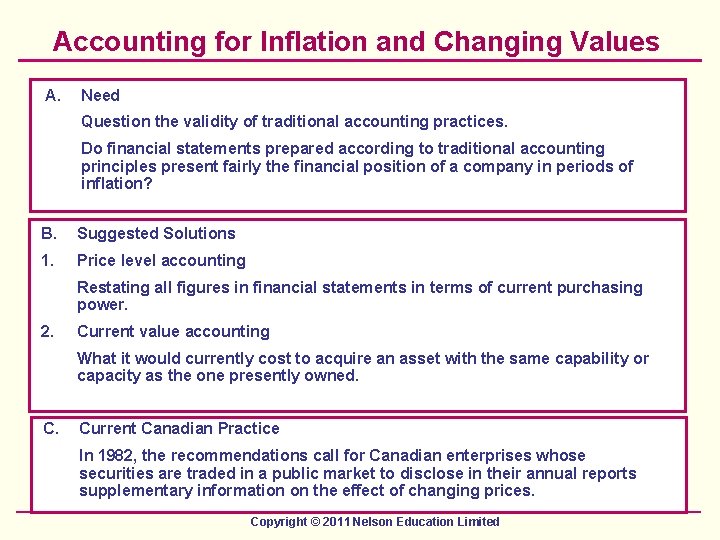 Accounting for Inflation and Changing Values

A. Need

Question the validity of traditional accounting practices.

Do financial statements prepared according to traditional accounting principles present fairly the financial position of a company in periods of inflation?

B. Suggested Solutions

1. Price level accounting

Restating all figures in financial statements in terms of current purchasing power.

2. Current value accounting

What it would currently cost to acquire an asset with the same capability or capacity as the one presently owned.

C. Current Canadian Practice

In 1982, the recommendations call for Canadian enterprises whose securities are traded in a public market to disclose in their annual reports supplementary information on the effect of changing prices.

Copyright © 2011 Nelson Education Limited